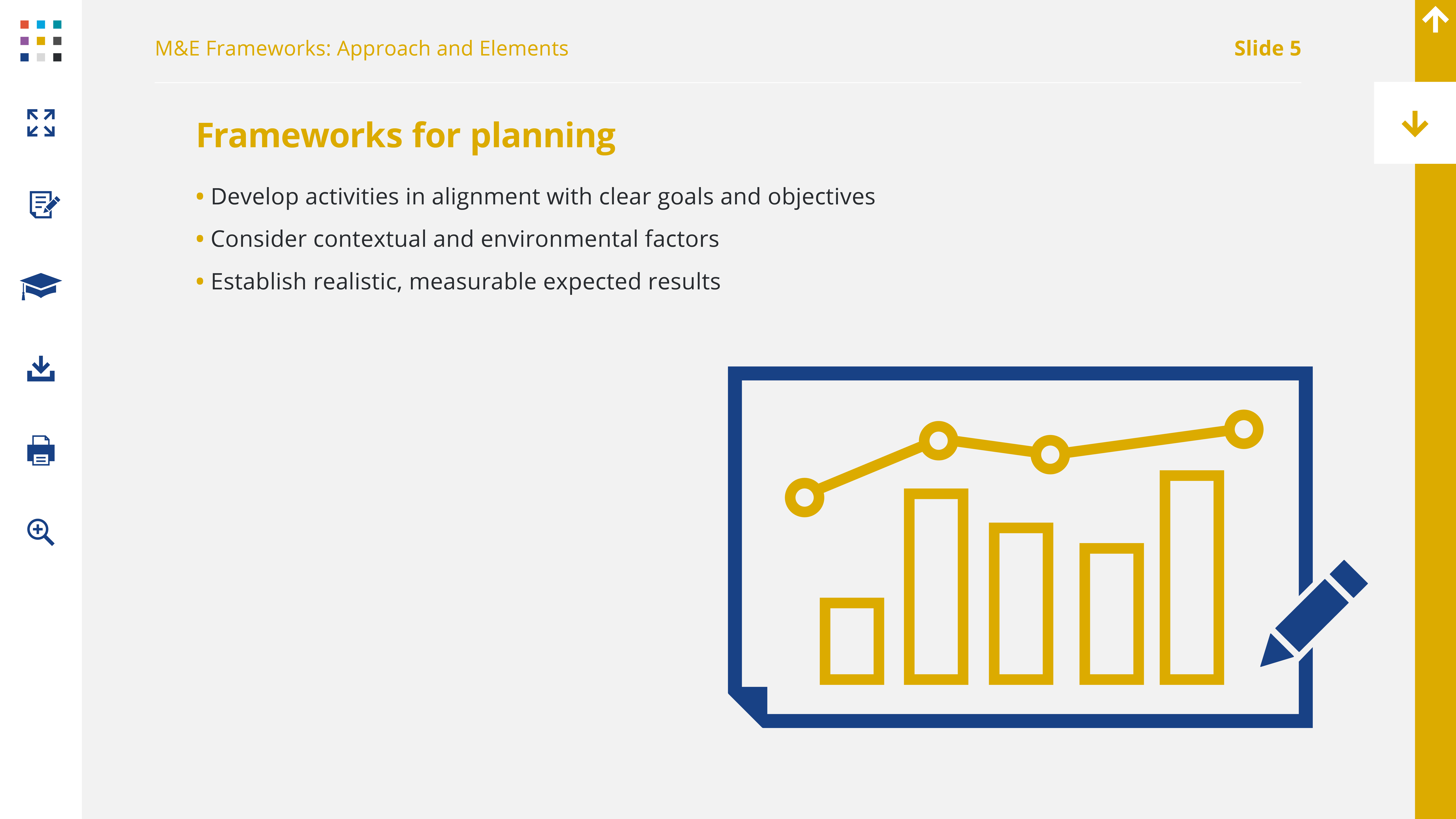 M&E Frameworks: Approach and Elements

Slide 5

Frameworks for planning

• Develop activities in alignment with clear goals and objectives
• Consider contextual and environmental factors
• Establish realistic, measurable expected results